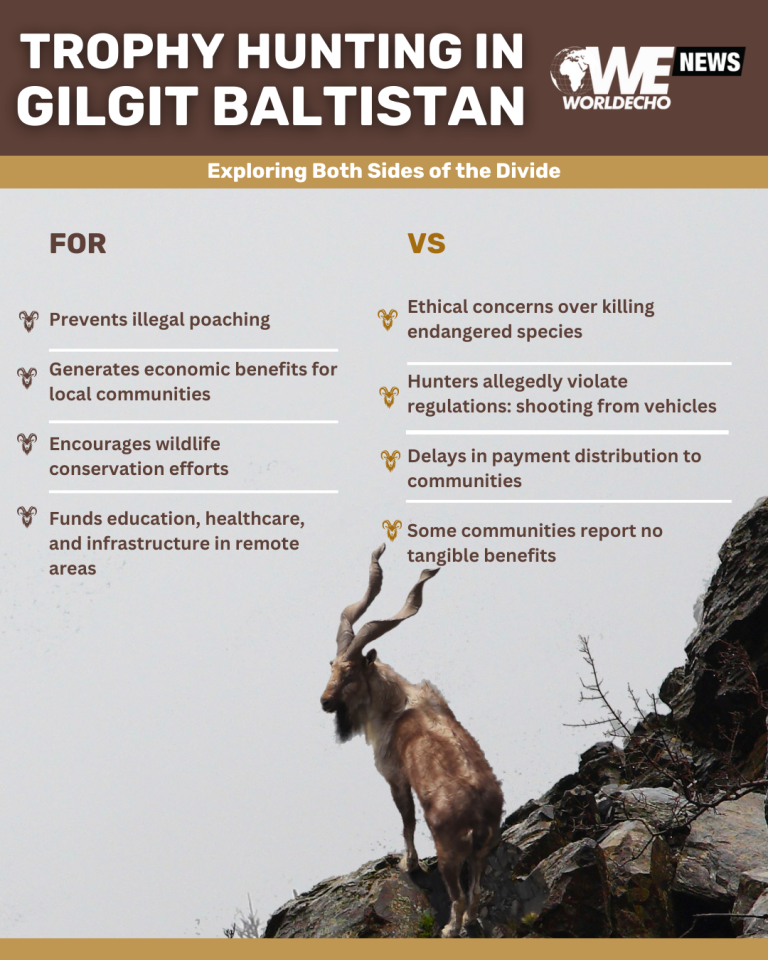 TROPHY HUNTING IN GILGIT BALTISTAN

WE NEWS
WORLDECHO

Exploring Both Sides of the Divide

FOR

Prevents illegal poaching

Generates economic benefits for local communities

Encourages wildlife conservation efforts

Funds education, healthcare, and infrastructure in remote areas

VS

Ethical concerns over killing endangered species

Hunters allegedly violate regulations: shooting from vehicles

Delays in payment distribution to communities

Some communities report no tangible benefits